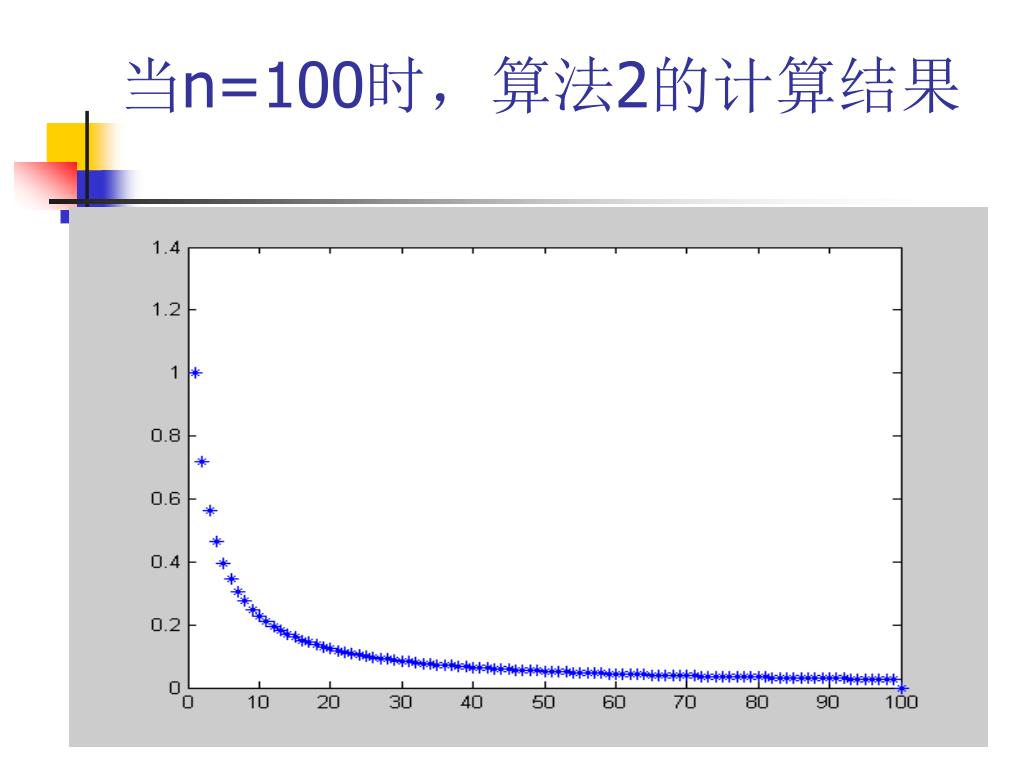 当n=100时，算法2的计算结果

1.4
1.2
1
0.8
0.6
0.4
0.2
0

0 10 20 30 40 50 60 70 80 90 100